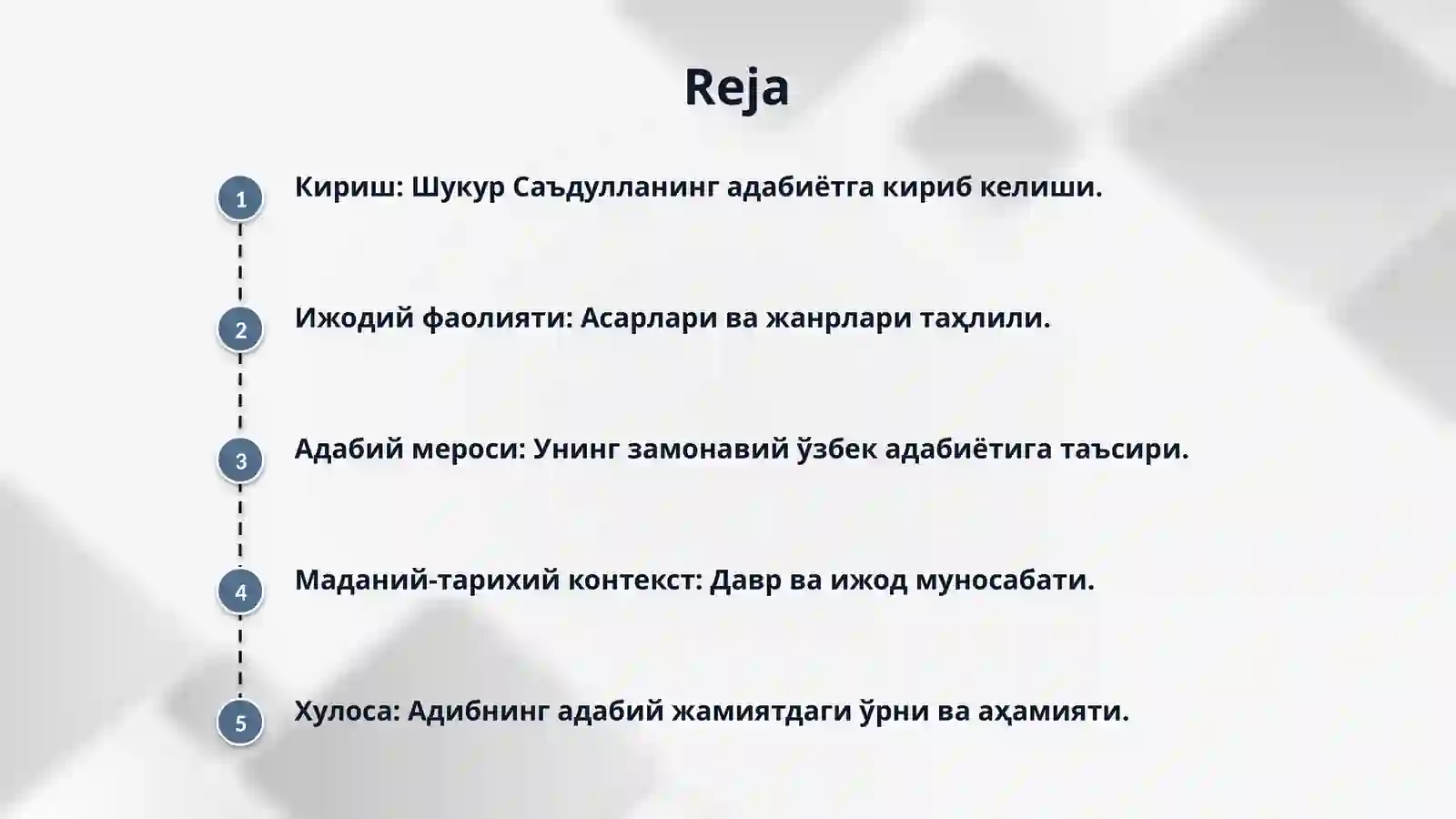 Reja

1

Кириш: Шукур Саъдулланинг адабиётга кириб келиши.

2

Ижодий фаолияти: Асарлари ва жанрлари таҳлили.

3

Адабий мероси: Унинг замонавий ўзбек адабиётига таъсири.

4

Маданий-тарихий контекст: Давр ва ижод муносабати.

5

Хулоса: Адибнинг адабий жамиятдаги ўрни ва аҳамияти.